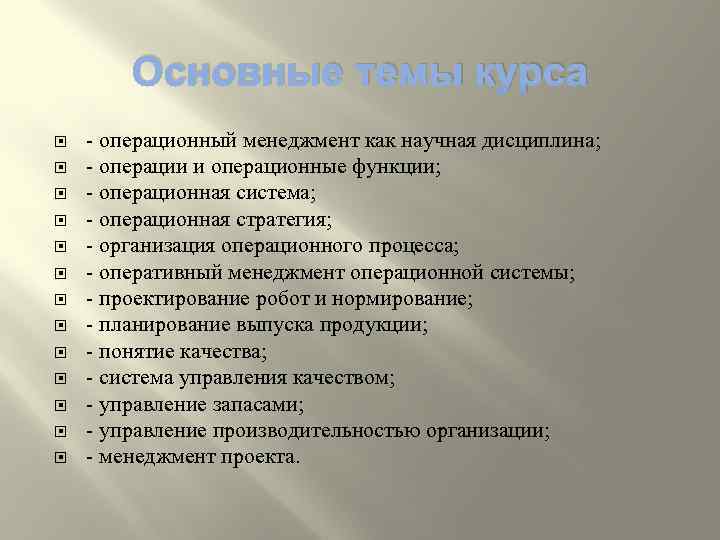 Основные темы курса

- операционный менеджмент как научная дисциплина;
- операции и операционные функции;
- операционная система;
- операционная стратегия;
- организация операционного процесса;
- оперативный менеджмент операционной системы;
- проектирование робот и нормирование;
- планирование выпуска продукции;
- понятие качества;
- система управления качеством;
- управление запасами;
- управление производительностью организации;
- менеджмент проекта.